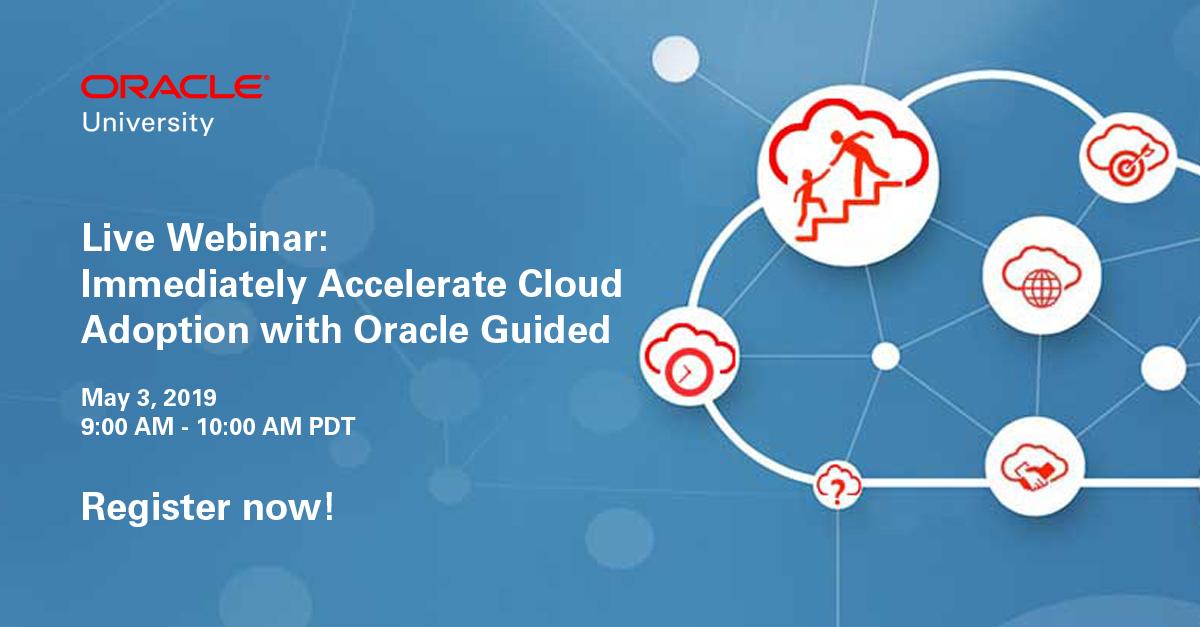 ORACLE
University

Live Webinar:
Immediately Accelerate Cloud Adoption with Oracle Guided

May 3, 2019
9:00 AM - 10:00 AM PDT

Register now!